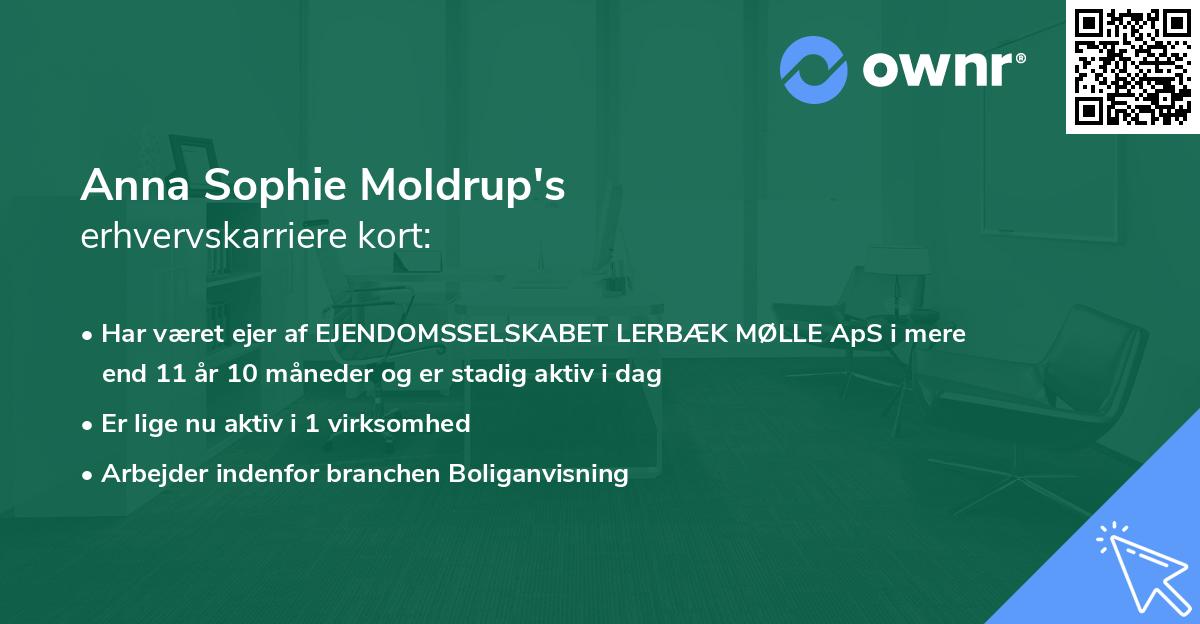 ownr®

Anna Sophie Moldrup's
erhvervskarriere kort:

• Har været ejer af EJENDOMSSELSKABET LERBÆK MØLLE ApS i mere end 11 år 10 måneder og er stadig aktiv i dag

• Er lige nu aktiv i 1 virksomhed

• Arbejder indenfor branchen Boliganvisning